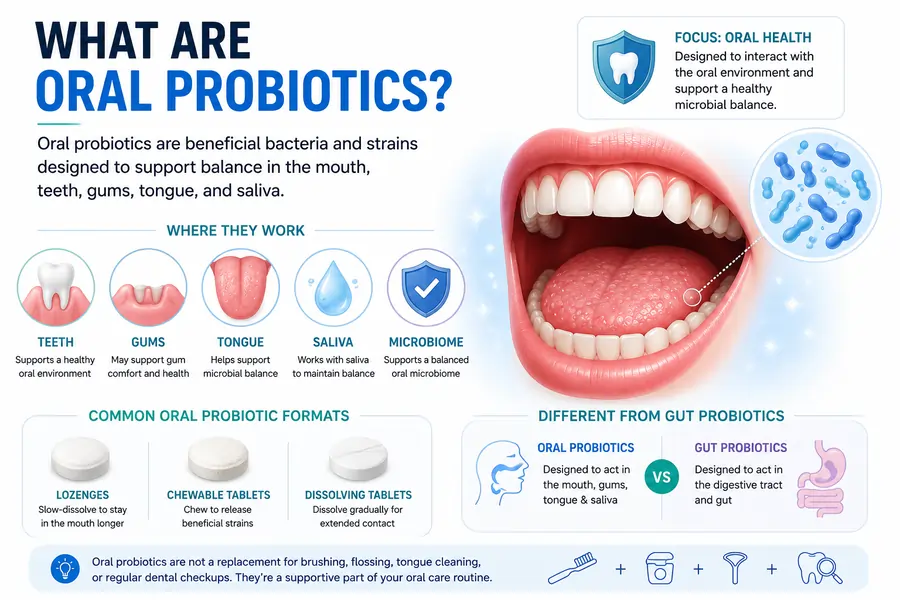 WHAT ARE
ORAL PROBIOTICS?

Oral probiotics are beneficial bacteria and strains designed to support balance in the mouth, teeth, gums, tongue, and saliva.

FOCUS: ORAL HEALTH
Designed to interact with the oral environment and support a healthy microbial balance.

WHERE THEY WORK

TEETH
Supports a healthy oral environment

GUMS
May support gum comfort and health

TONGUE
Helps support microbial balance

SALIVA
Works with saliva to maintain balance

MICROBIOME
Supports a balanced oral microbiome

COMMON ORAL PROBIOTIC FORMATS

LOZENGES
Slow-dissolve to stay in the mouth longer

CHEWABLE TABLETS
Chew to release beneficial strains

DISSOLVING TABLETS
Dissolve gradually for extended contact

DIFFERENT FROM GUT PROBIOTICS

ORAL PROBIOTICS
Designed to act in the mouth, gums, tongue & saliva

VS

GUT PROBIOTICS
Designed to act in the digestive tract and gut

Oral probiotics are not a replacement for brushing, flossing, tongue cleaning, or regular dental checkups. They're a supportive part of your oral care routine.

+ + +